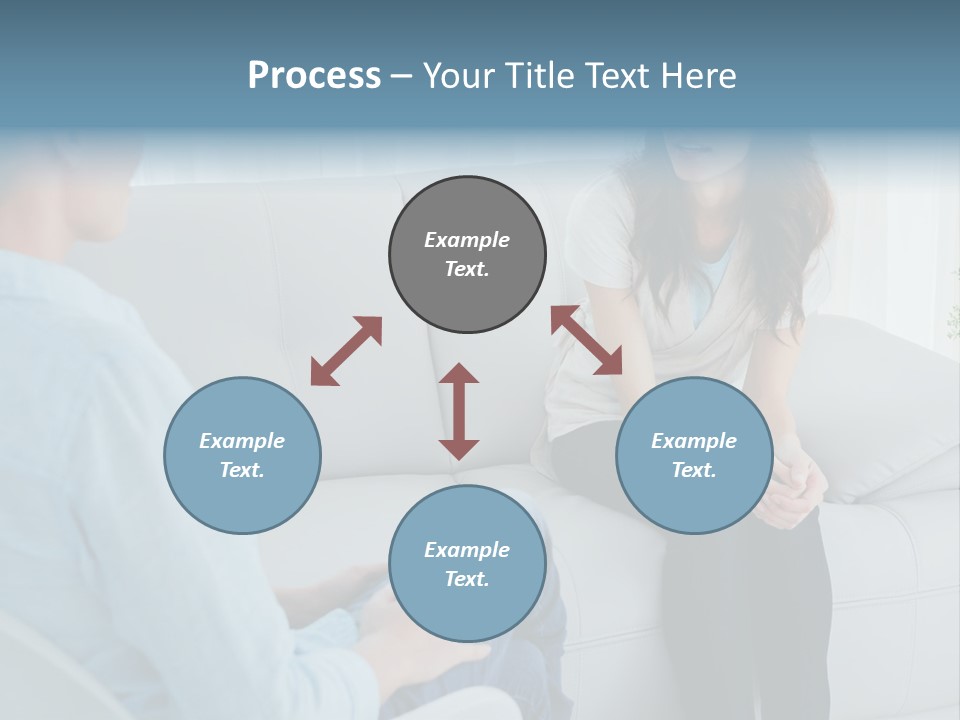 Process – Your Title Text Here

Example Text.

Example Text.

Example Text.

Example Text.